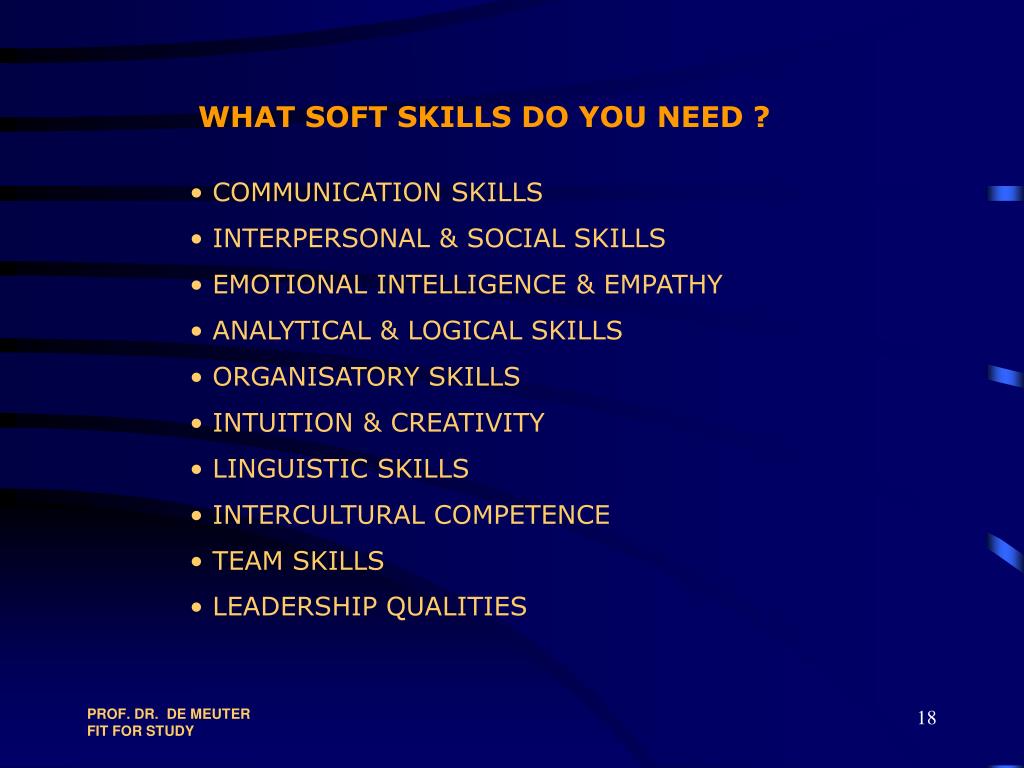 WHAT SOFT SKILLS DO YOU NEED ?

• COMMUNICATION SKILLS
• INTERPERSONAL & SOCIAL SKILLS
• EMOTIONAL INTELLIGENCE & EMPATHY
• ANALYTICAL & LOGICAL SKILLS
• ORGANISATORY SKILLS
• INTUITION & CREATIVITY
• LINGUISTIC SKILLS
• INTERCULTURAL COMPETENCE
• TEAM SKILLS
• LEADERSHIP QUALITIES

PROF. DR. DE MEUTER
FIT FOR STUDY

18